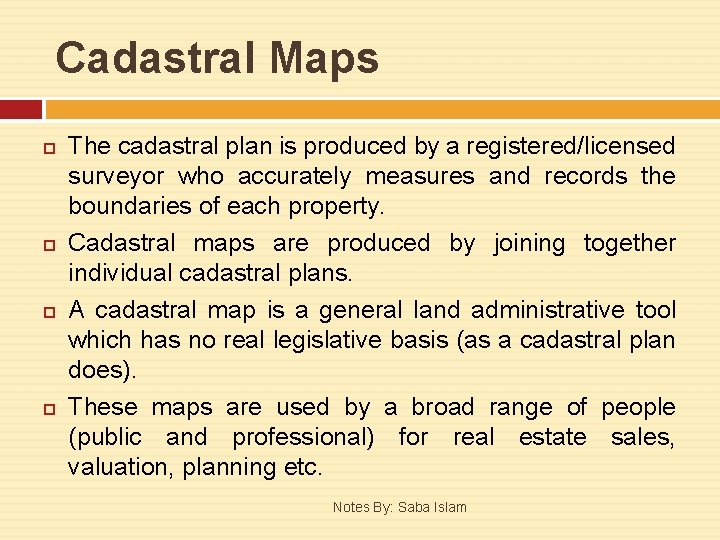 Cadastral Maps

The cadastral plan is produced by a registered/licensed surveyor who accurately measures and records the boundaries of each property.

Cadastral maps are produced by joining together individual cadastral plans.

A cadastral map is a general land administrative tool which has no real legislative basis (as a cadastral plan does).

These maps are used by a broad range of people (public and professional) for real estate sales, valuation, planning etc.

Notes By: Saba Islam